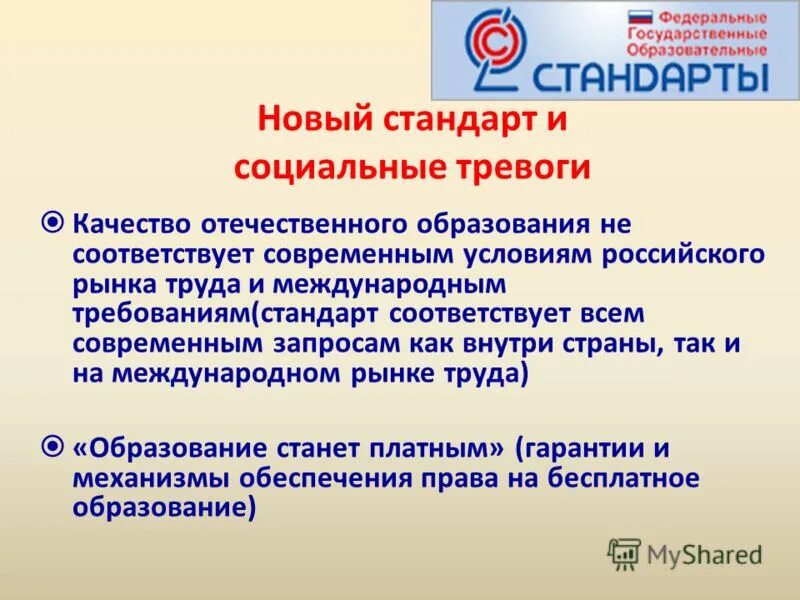 Федеральные Государственные Образовательные СТАНДАРТЫ

Новый стандарт и социальные тревоги

Качество отечественного образования не соответствует современным условиям российского рынка труда и международным требованиям(стандарт соответствует всем современным запросам как внутри страны, так и на международном рынке труда)

«Образование станет платным» (гарантии и механизмы обеспечения права на бесплатное образование)

MyShared